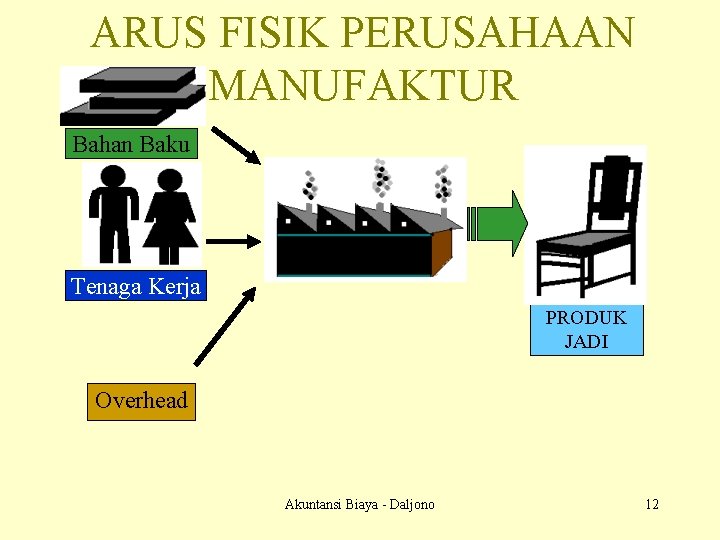 ARUS FISIK PERUSAHAAN MANUFAKTUR

Bahan Baku

Tenaga Kerja

Overhead

PRODUK JADI

Akuntansi Biaya - Daljono

12